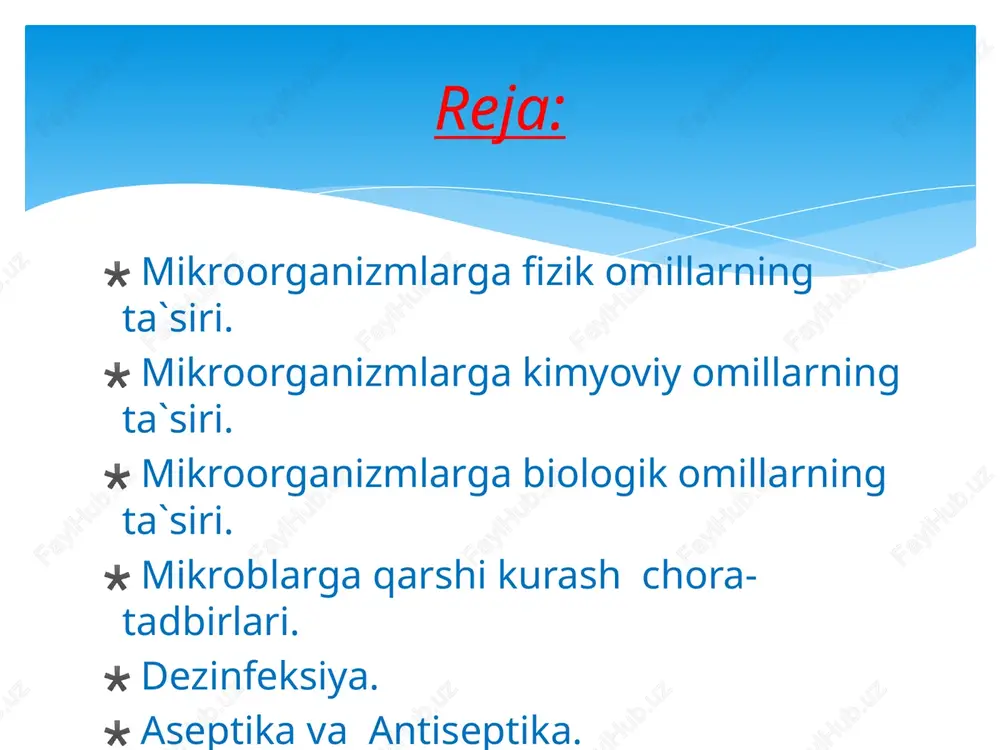 Reja:

* Mikroorganizmlarga fizik omillarning ta`siri.

* Mikroorganizmlarga kimyoviy omillarning ta`siri.

* Mikroorganizmlarga biologik omillarning ta`siri.

* Mikroblarga qarshi kurash chora-tadbirlari.

* Dezinfeksiya.

* Aseptika va Antiseptika.

FayiHub.uz